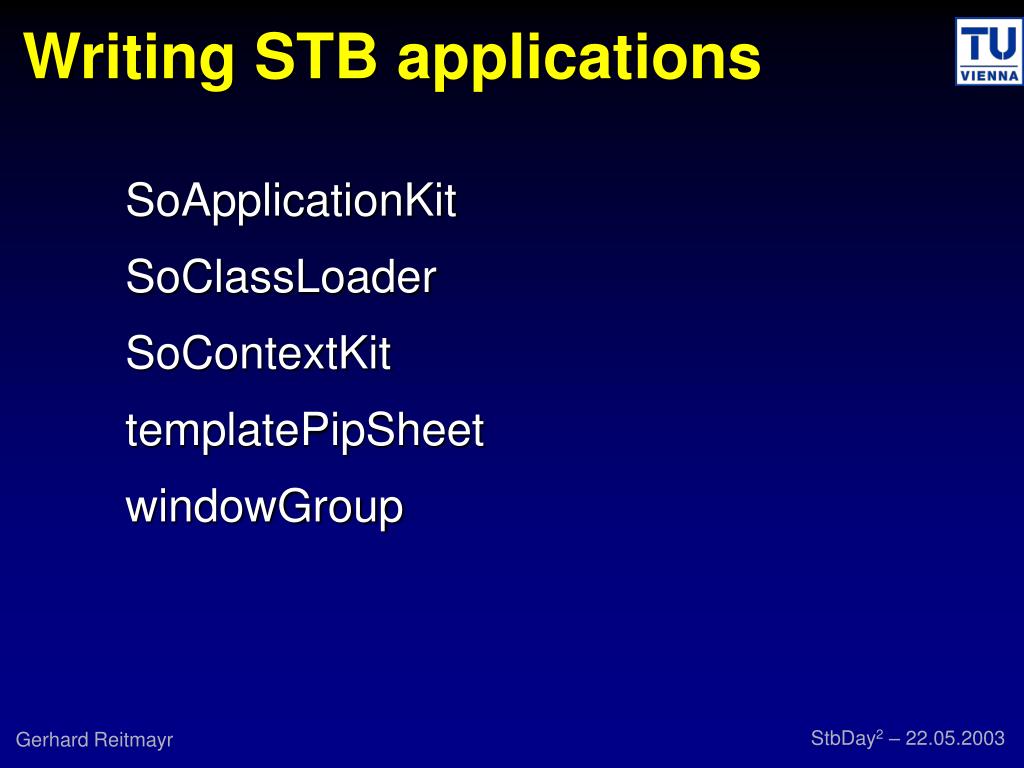 Writing STB applications

TU VIENNA

SoApplicationKit

SoClassLoader

SoContextKit

templatePipSheet

windowGroup

Gerhard Reitmayr

StbDay$^2$ – 22.05.2003